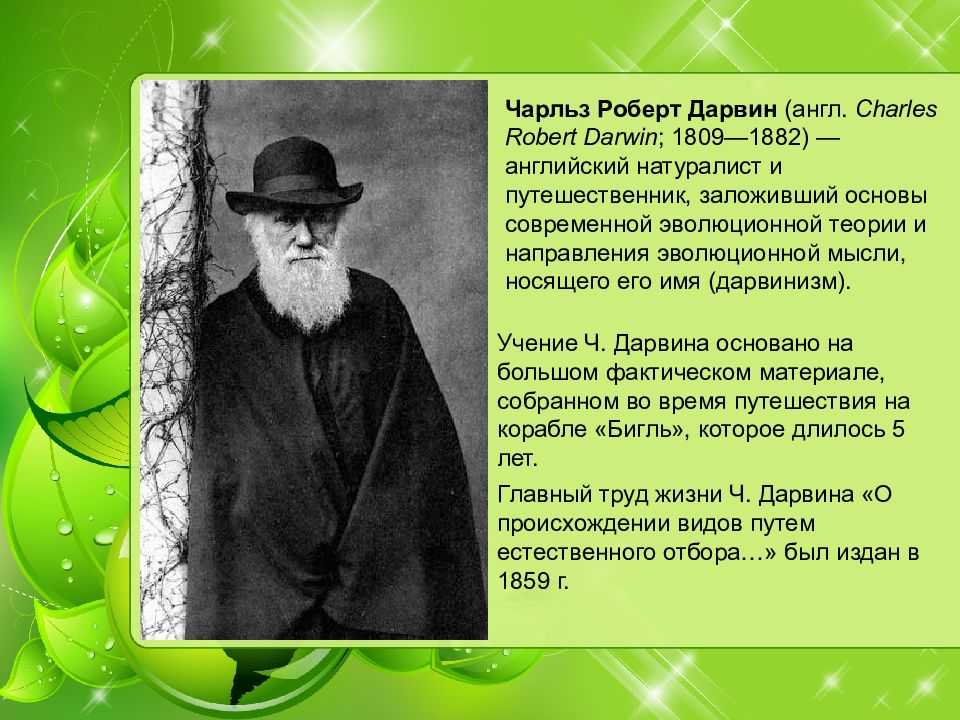 Чарльз Роберт Дарвин (англ. Charles Robert Darwin; 1809—1882) — английский натуралист и путешественник, заложивший основы современной эволюционной теории и направления эволюционной мысли, носящего его имя (дарвинизм).

Учение Ч. Дарвина основано на большом фактическом материале, собранном во время путешествия на корабле «Бигль», которое длилось 5 лет.

Главный труд жизни Ч. Дарвина «О происхождении видов путем естественного отбора…» был издан в 1859 г.